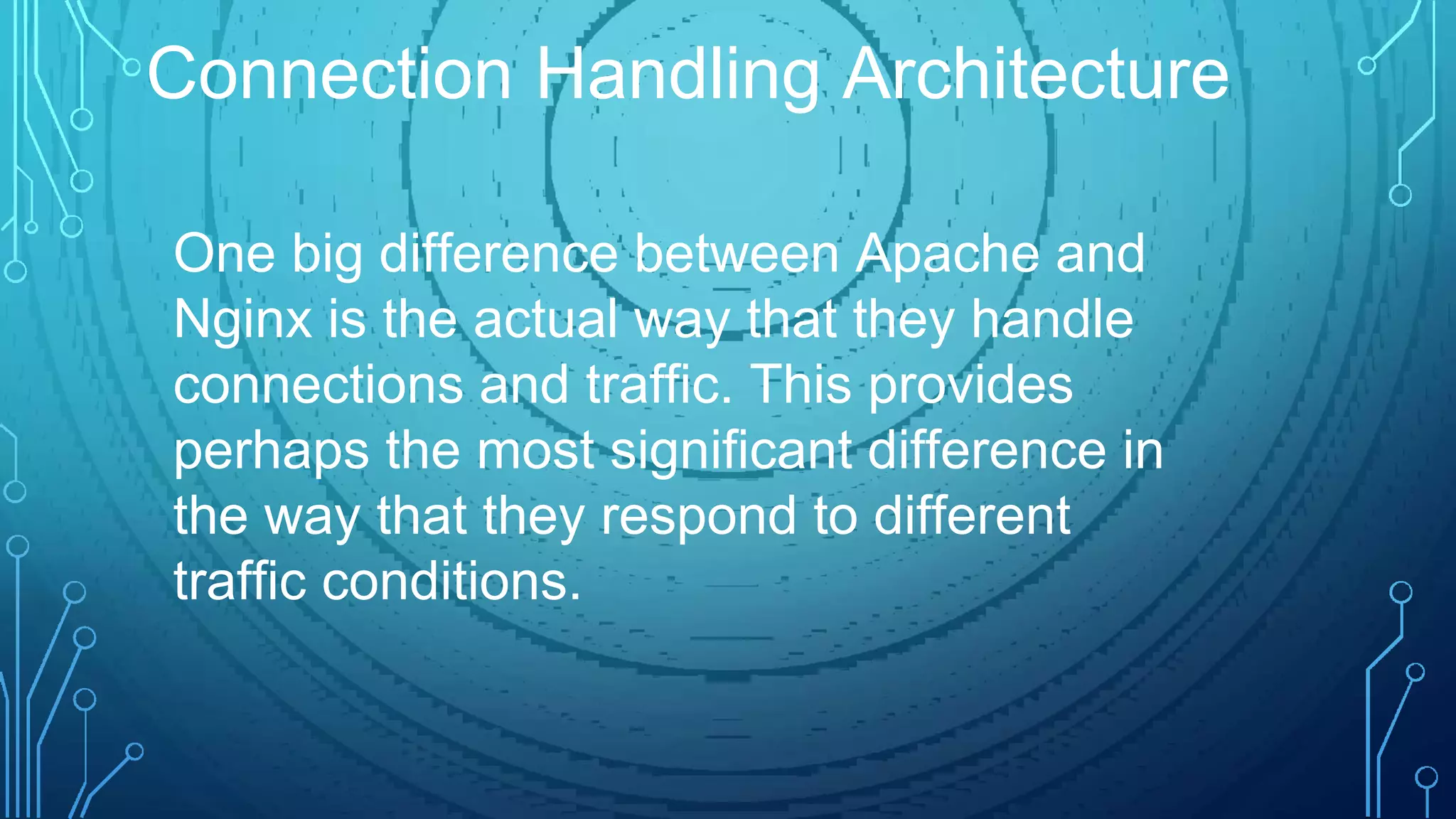 Connection Handling Architecture

One big difference between Apache and Nginx is the actual way that they handle connections and traffic. This provides perhaps the most significant difference in the way that they respond to different traffic conditions.